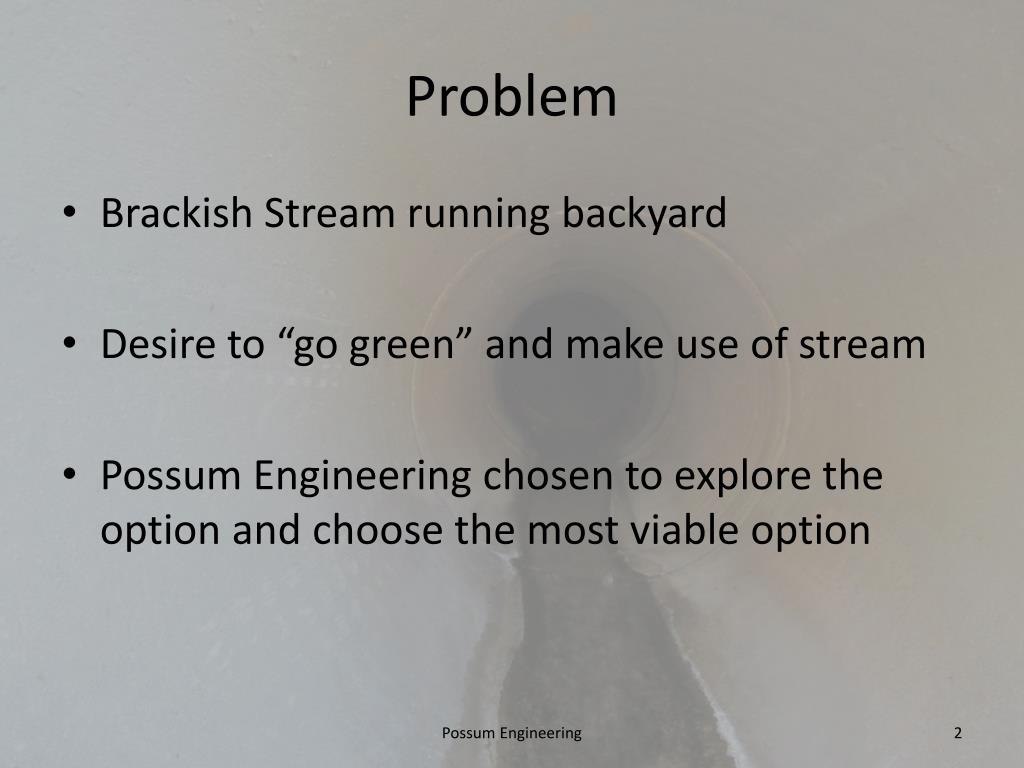 Problem

• Brackish Stream running backyard

• Desire to “go green” and make use of stream

• Possum Engineering chosen to explore the option and choose the most viable option

Possum Engineering

2